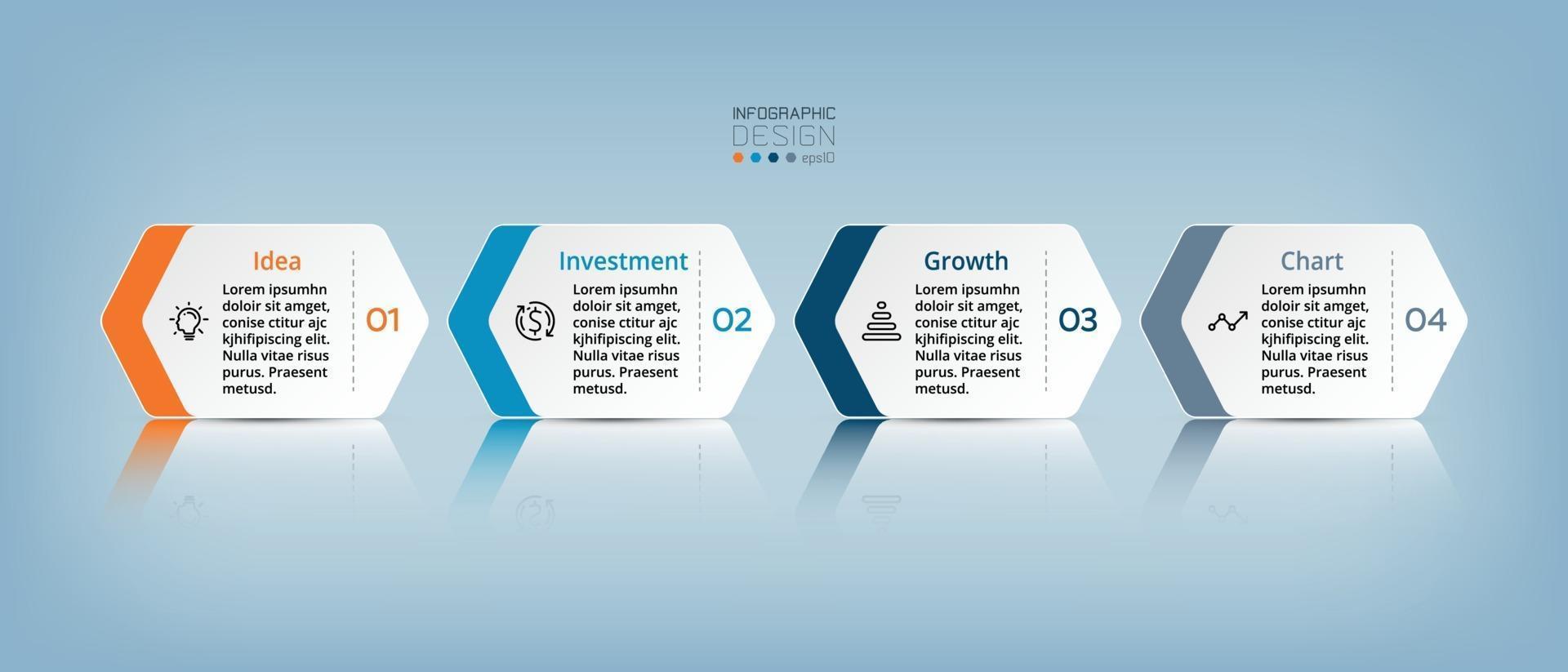 INFOGRAPHIC
DESIGN
eps10

Idea
Lorem ipsumhn doloir sit amget, conise ctitur ajc kjhifipiscing elit. Nulla vitae risus purus. Praesent metusd.
01

Investment
Lorem ipsumhn doloir sit amget, conise ctitur ajc kjhifipiscing elit. Nulla vitae risus purus. Praesent metusd.
02

Growth
Lorem ipsumhn doloir sit amget, conise ctitur ajc kjhifipiscing elit. Nulla vitae risus purus. Praesent metusd.
03

Chart
Lorem ipsumhn doloir sit amget, conise ctitur ajc kjhifipiscing elit. Nulla vitae risus purus. Praesent metusd.
04